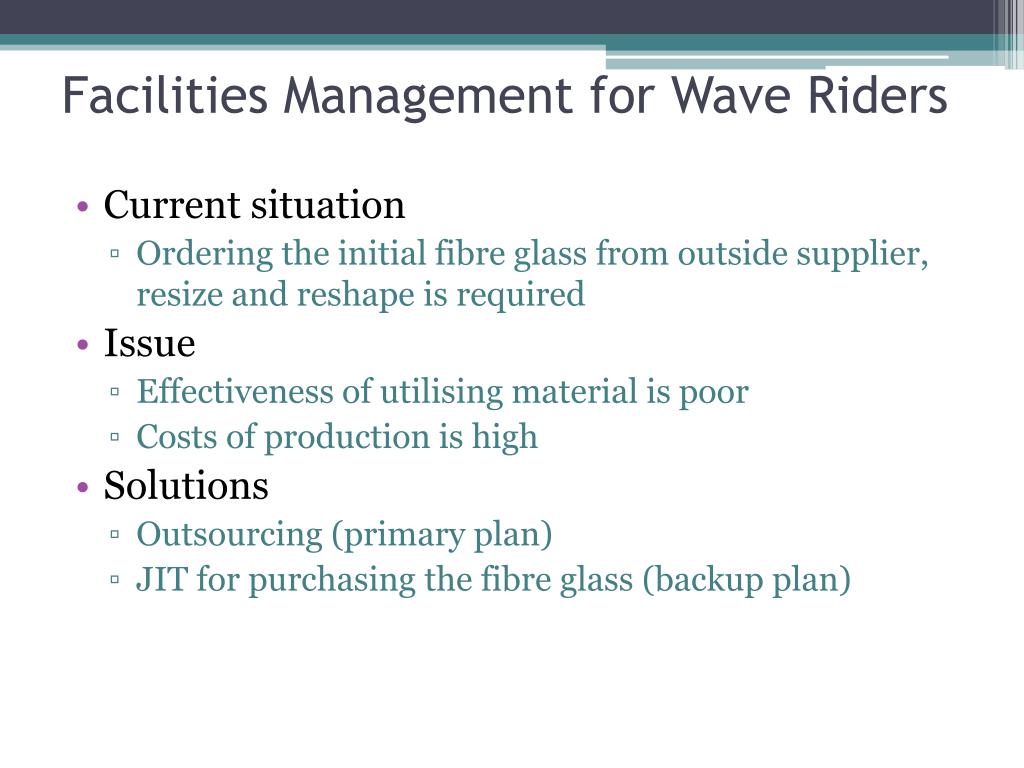 Facilities Management for Wave Riders

• Current situation
▫ Ordering the initial fibre glass from outside supplier, resize and reshape is required
• Issue
▫ Effectiveness of utilising material is poor
▫ Costs of production is high
• Solutions
▫ Outsourcing (primary plan)
▫ JIT for purchasing the fibre glass (backup plan)